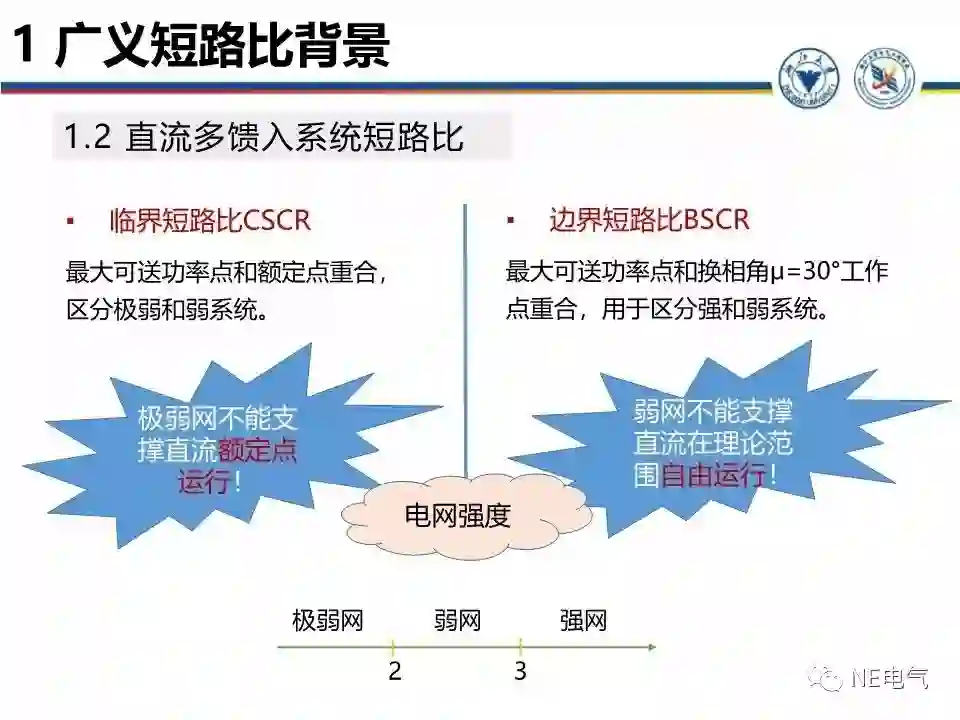 1 广义短路比背景

1.2 直流多馈入系统短路比

▪ 临界短路比CSCR

最大可送功率点和额定点重合，区分极弱和弱系统。

极弱网不能支撑直流额定点运行！

▪ 边界短路比BSCR

最大可送功率点和换相角μ=30°工作点重合，用于区分强和弱系统。

弱网不能支撑直流在理论范围自由运行！

电网强度

极弱网 弱网 强网

2 3

NE电气